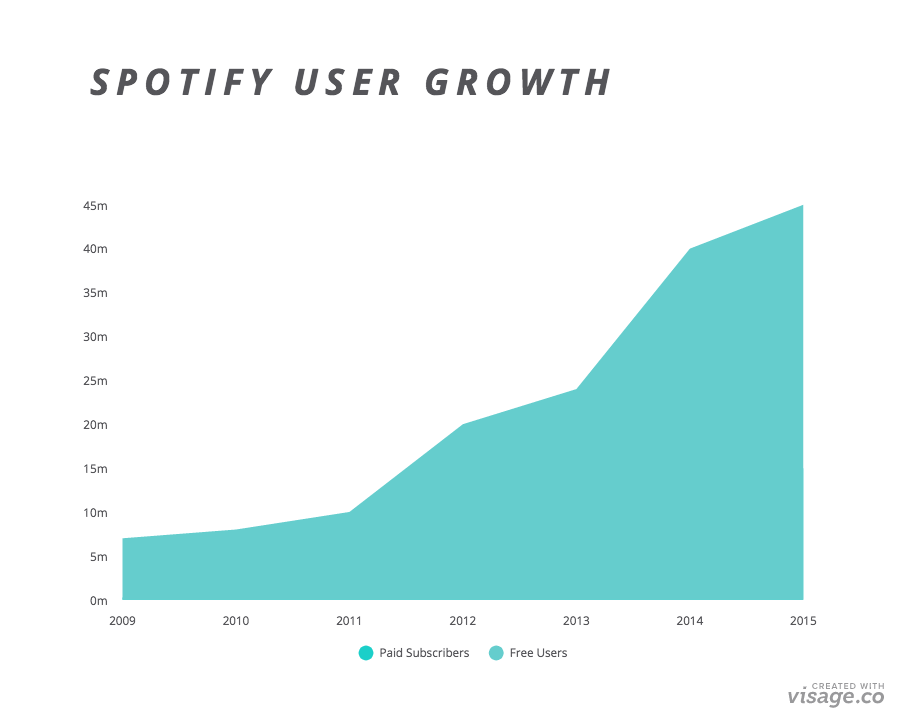 SPOTIFY USER GROWTH

45m
40m
35m
30m
25m
20m
15m
10m
5m
0m

2009 2010 2011 2012 2013 2014 2015

Paid Subscribers
Free Users

CREATED WITH
visage.co